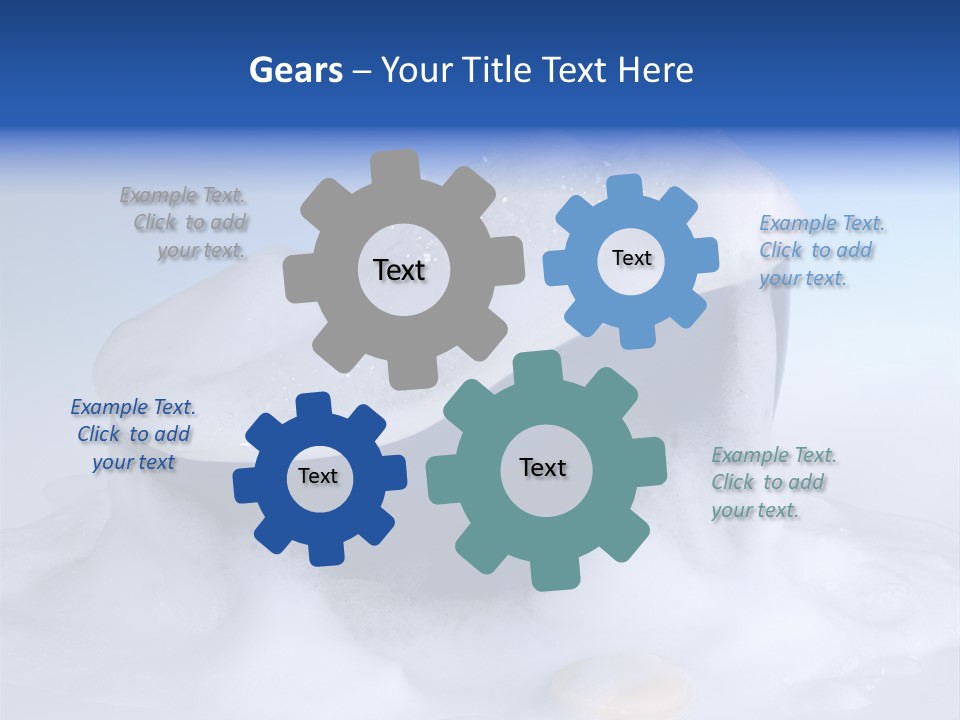 Gears – Your Title Text Here

Example Text. Click to add your text.

Text

Text

Example Text. Click to add your text.

Example Text. Click to add your text

Text

Text

Example Text. Click to add your text.